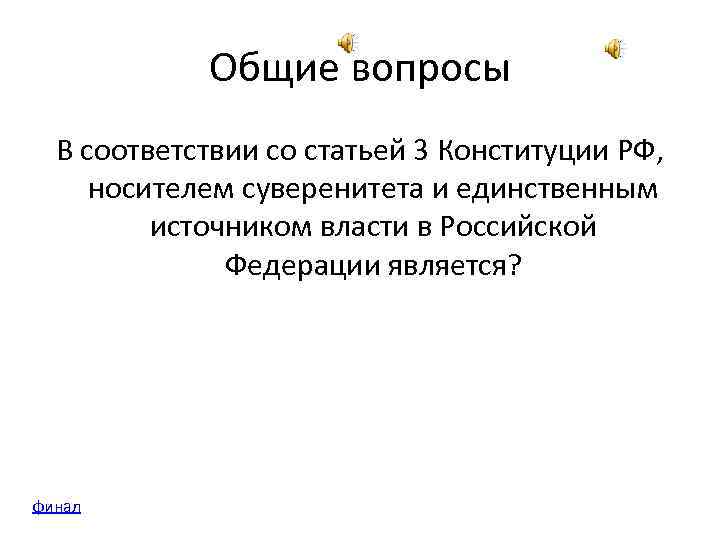 Общие вопросы

В соответствии со статьей 3 Конституции РФ, носителем суверенитета и единственным источником власти в Российской Федерации является?

финал